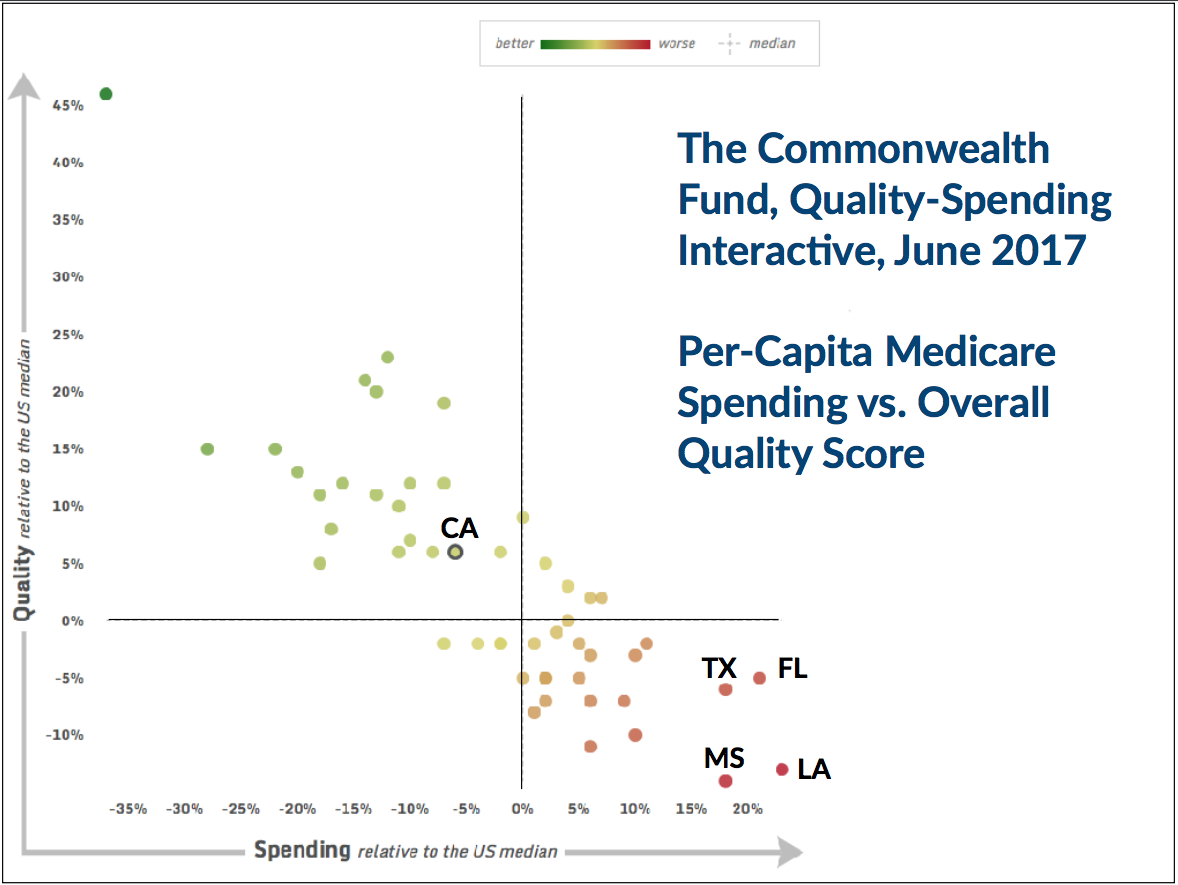 better worse median

The Commonwealth Fund, Quality-Spending Interactive, June 2017

Per-Capita Medicare Spending vs. Overall Quality Score

Quality relative to the US median

45%
40%
35%
30%
25%
20%
15%
10%
5%
0%
-5%
-10%

CA
TX
FL
MS
LA

-35% -30% -25% -20% -15% -10% -5% 0% 5% 10% 15% 20%

Spending relative to the US median